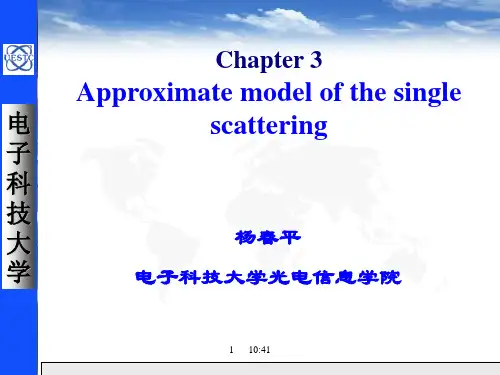 UESTC

电子科技大学

Chapter 3
Approximate model of the single scattering

杨春平

电子科技大学光电信息学院

1 10:41